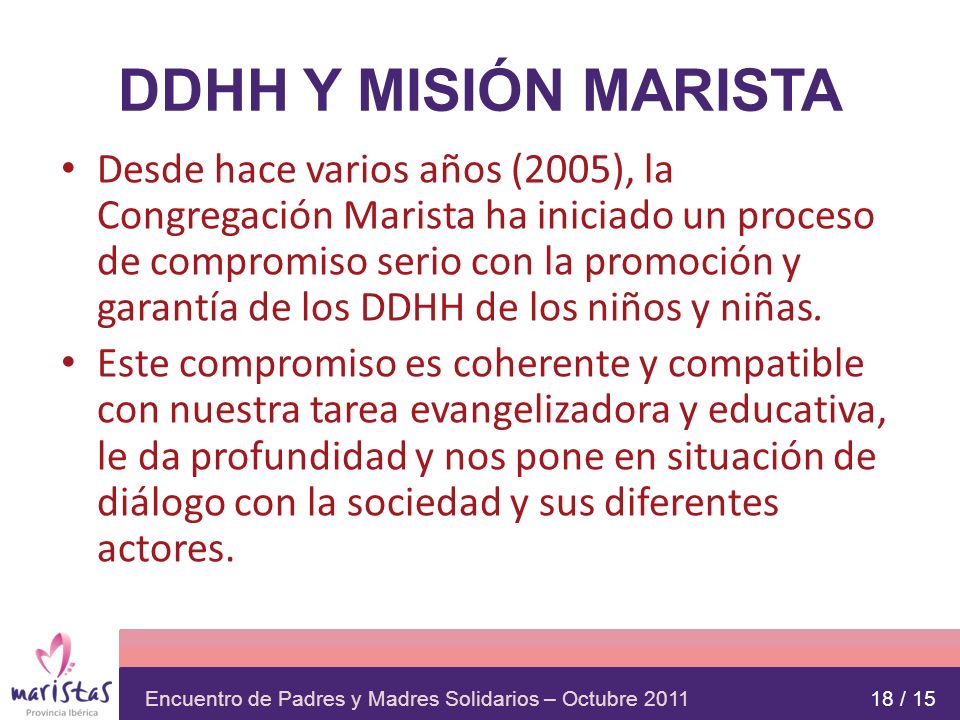 DDHH Y MISIÓN MARISTA

• Desde hace varios años (2005), la Congregación Marista ha iniciado un proceso de compromiso serio con la promoción y garantía de los DDHH de los niños y niñas.

• Este compromiso es coherente y compatible con nuestra tarea evangelizadora y educativa, le da profundidad y nos pone en situación de diálogo con la sociedad y sus diferentes actores.

maristas
Provincia Ibérica

Encuentro de Padres y Madres Solidarios – Octubre 2011

18 / 15